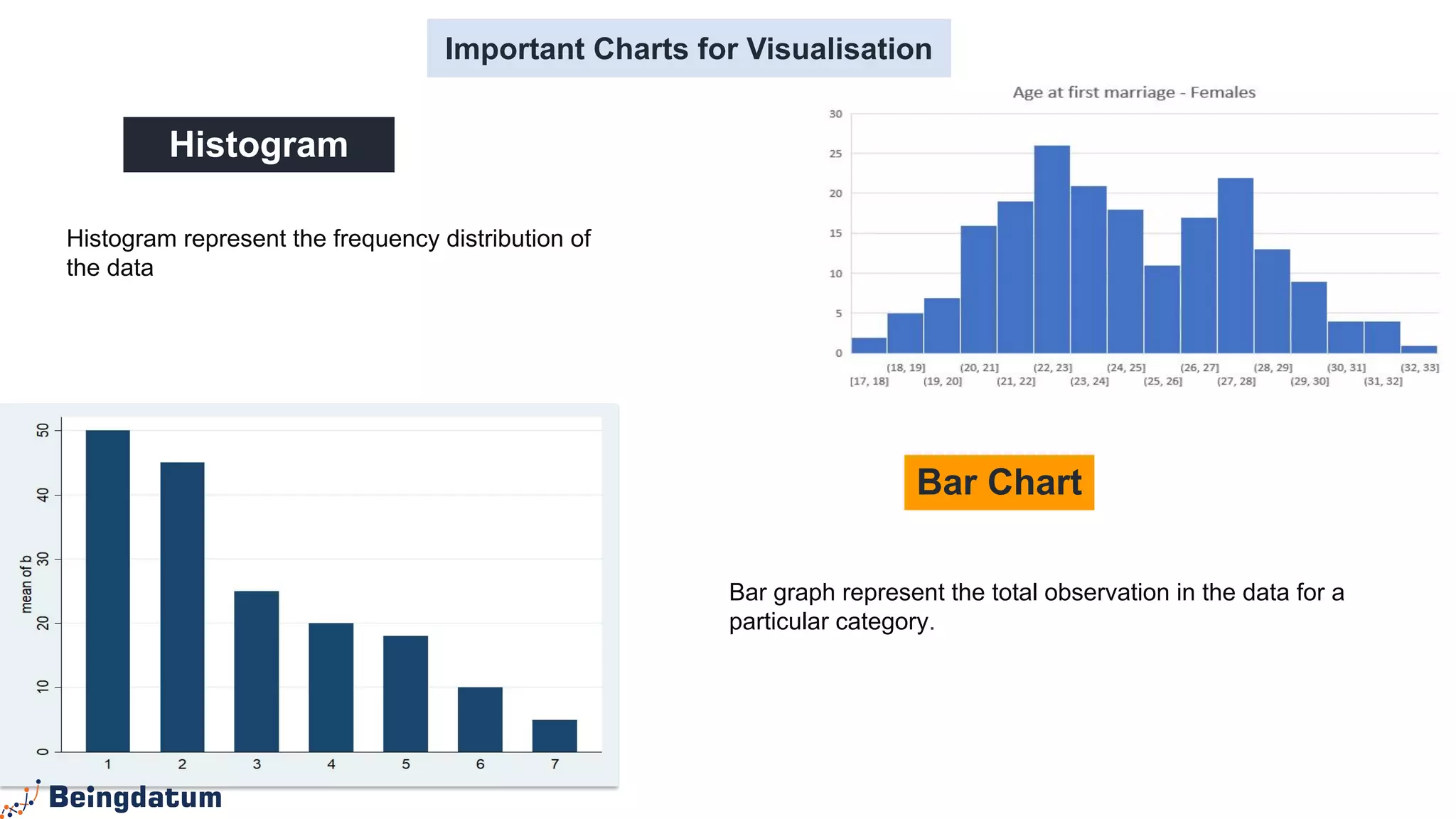 Important Charts for Visualisation

Histogram

Histogram represent the frequency distribution of the data

Age at first marriage - Females

30
25
20
15
10
5
0

[17, 18] (18, 19] (19, 20] (20, 21] (21, 22] (22, 23] (23, 24] (24, 25] (25, 26] (26, 27] (27, 28] (28, 29] (29, 30] (30, 31] (31, 32] (32, 33]

mean of b

50
40
30
20
10
0

1 2 3 4 5 6 7

Bar Chart

Bar graph represent the total observation in the data for a particular category.

Beingdatum